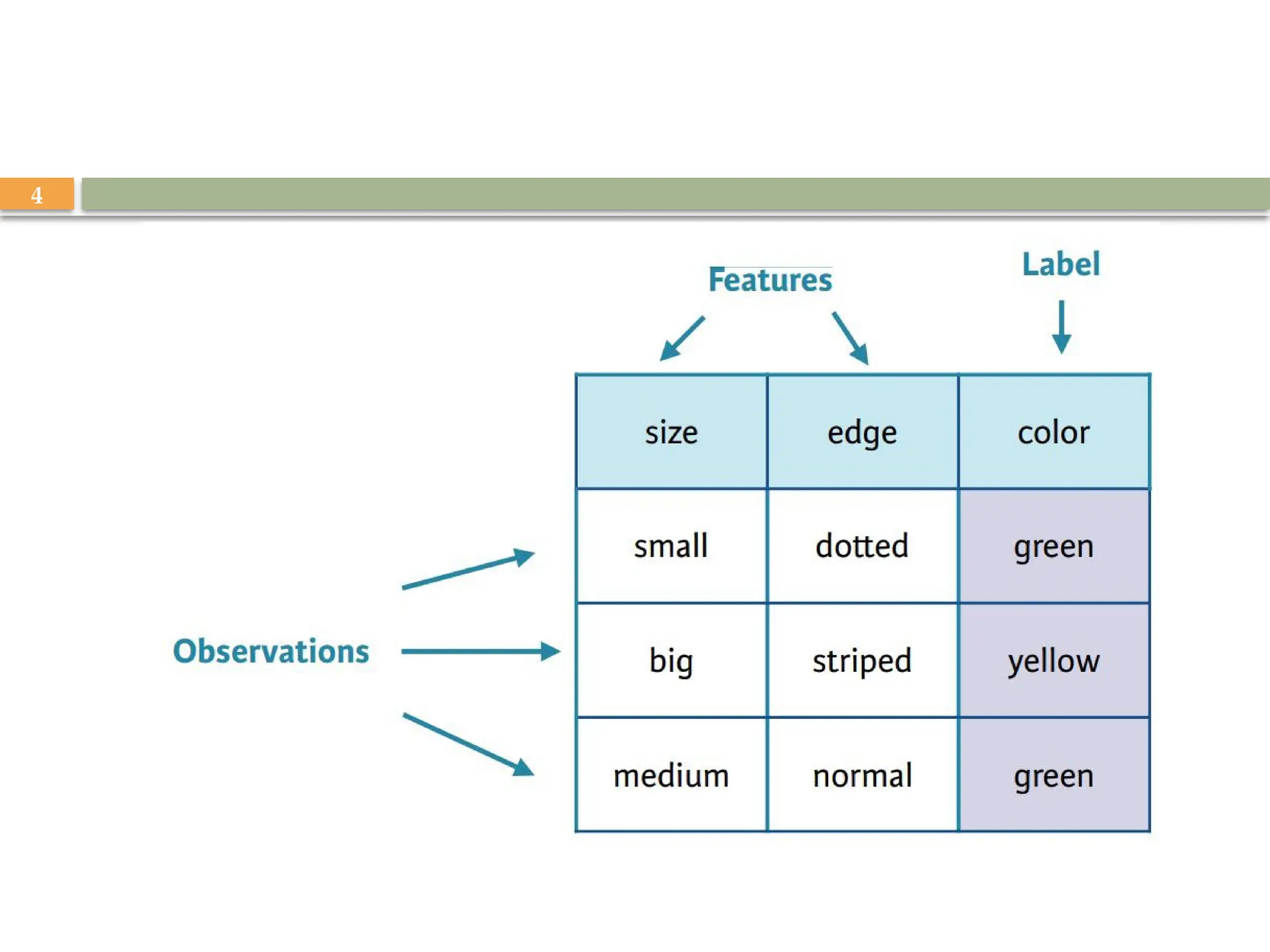 4

Features

Label

Observations

| size | edge | color |
|---|---|---|
| small | dotted | green |
| big | striped | yellow |
| medium | normal | green |